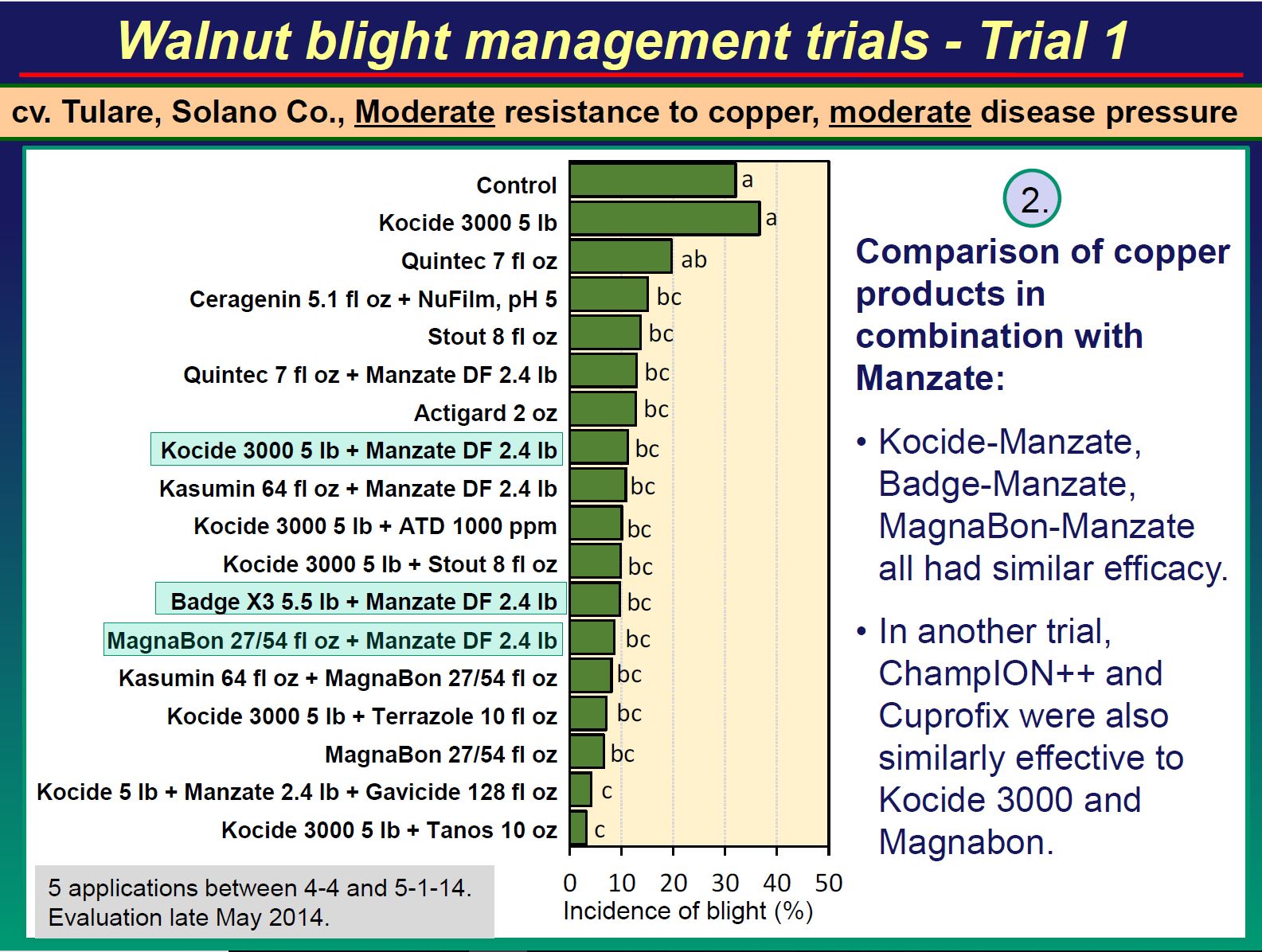 Walnut blight management trials - Trial 1

cv. Tulare, Solano Co., Moderate resistance to copper, moderate disease pressure

Control a
Kocide 3000 5 lb a
Quintec 7 fl oz ab
Ceragenin 5.1 fl oz + NuFilm, pH 5 bc
Stout 8 fl oz bc
Quintec 7 fl oz + Manzate DF 2.4 lb bc
Actigard 2 oz bc
Kocide 3000 5 lb + Manzate DF 2.4 lb bc
Kasumin 64 fl oz + Manzate DF 2.4 lb bc
Kocide 3000 5 lb + ATD 1000 ppm bc
Kocide 3000 5 lb + Stout 8 fl oz bc
Badge X3 5.5 lb + Manzate DF 2.4 lb bc
MagnaBon 27/54 fl oz + Manzate DF 2.4 lb bc
Kasumin 64 fl oz + MagnaBon 27/54 fl oz bc
Kocide 3000 5 lb + Terrazole 10 fl oz bc
MagnaBon 27/54 fl oz bc
Kocide 5 lb + Manzate 2.4 lb + Gavicide 128 fl oz c
Kocide 3000 5 lb + Tanos 10 oz c

0 10 20 30 40 50
Incidence of blight (%)

5 applications between 4-4 and 5-1-14.
Evaluation late May 2014.

2.

Comparison of copper products in combination with Manzate:

• Kocide-Manzate, Badge-Manzate, MagnaBon-Manzate all had similar efficacy.

• In another trial, ChampION++ and Cuprofix were also similarly effective to Kocide 3000 and Magnabon.